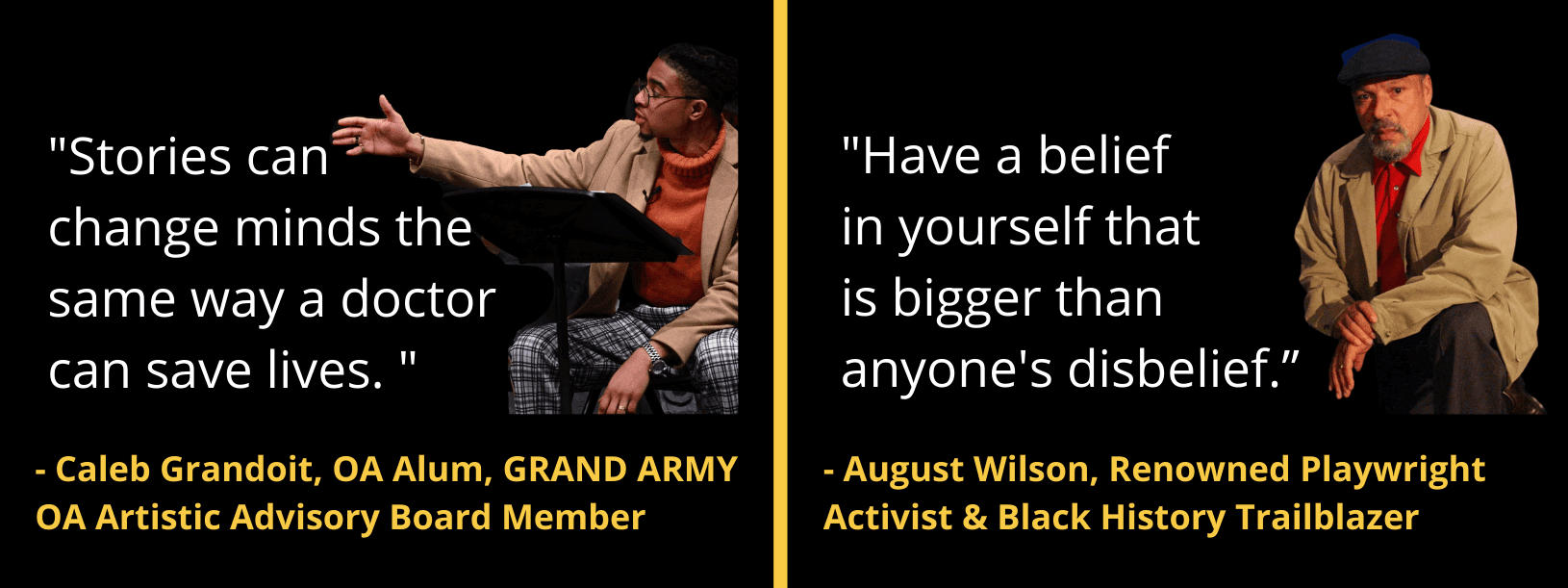 "Stories can change minds the same way a doctor can save lives. "

- Caleb Grandoit, OA Alum, GRAND ARMY
OA Artistic Advisory Board Member

"Have a belief in yourself that is bigger than anyone's disbelief.”

- August Wilson, Renowned Playwright
Activist & Black History Trailblazer